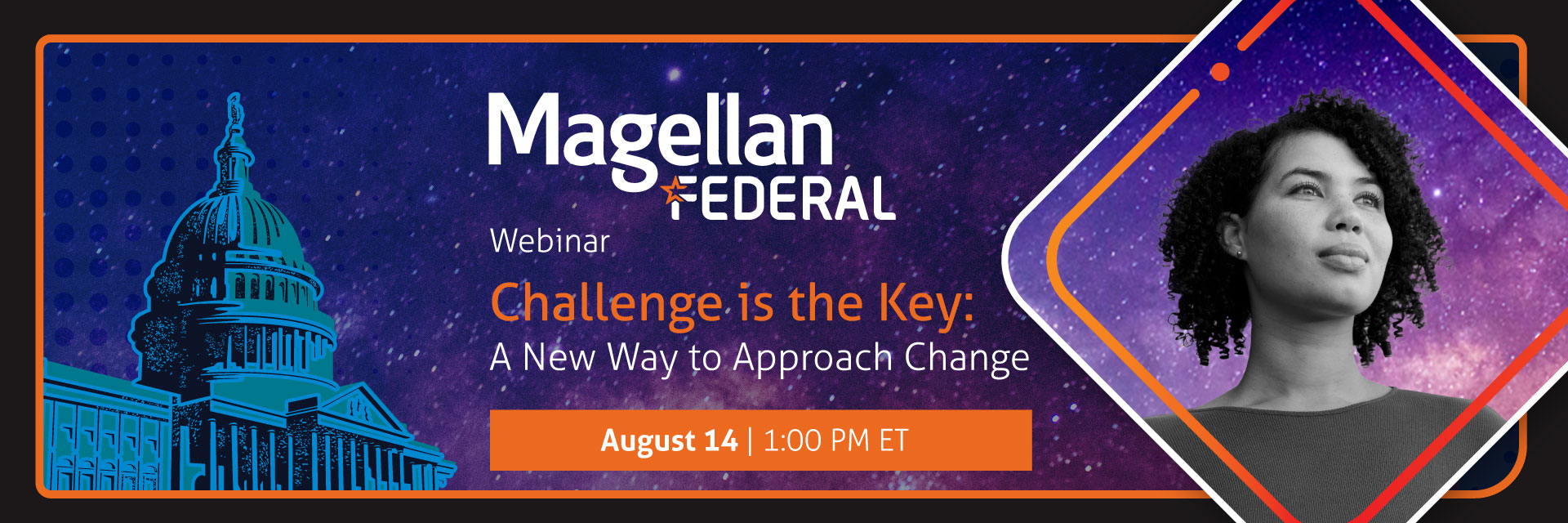 Magellan FEDERAL

Webinar

Challenge is the Key:
A New Way to Approach Change

August 14 | 1:00 PM ET